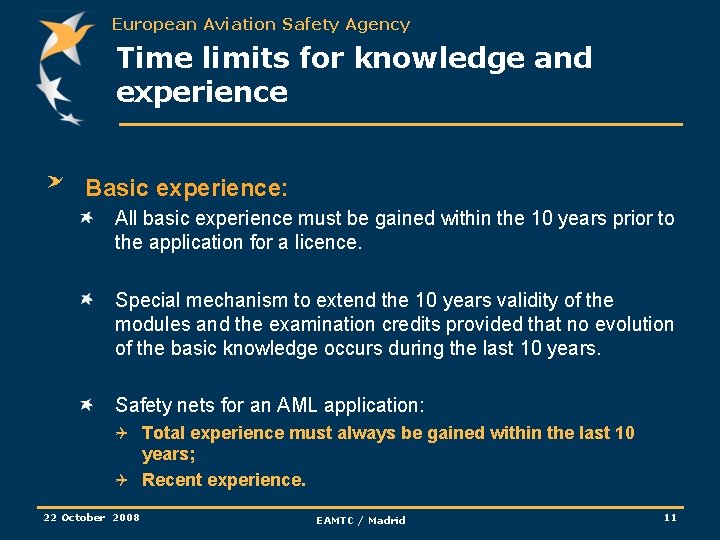 European Aviation Safety Agency

Time limits for knowledge and experience

Basic experience:

All basic experience must be gained within the 10 years prior to the application for a licence.

Special mechanism to extend the 10 years validity of the modules and the examination credits provided that no evolution of the basic knowledge occurs during the last 10 years.

Safety nets for an AML application:

Total experience must always be gained within the last 10 years;

Recent experience.

22 October 2008

EAMTC / Madrid

11